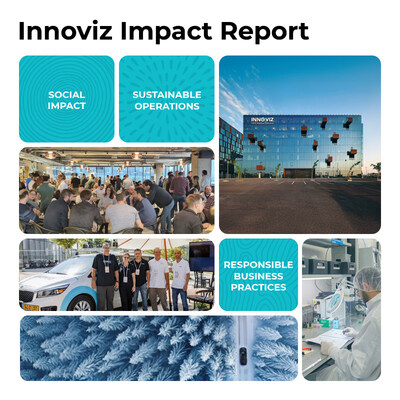 Innoviz Impact Report

SOCIAL IMPACT

SUSTAINABLE OPERATIONS

INNOVIZ

RESPONSIBLE BUSINESS PRACTICES